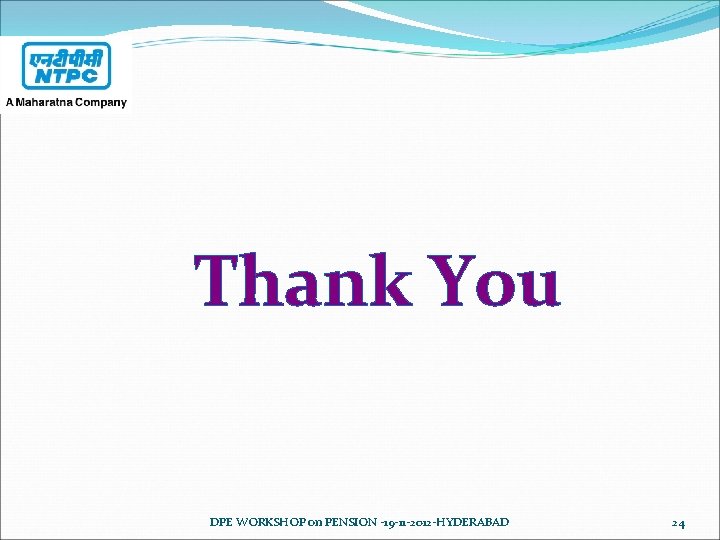 एनटीपीसी
NTPC
A Maharatna Company

Thank You

DPE WORKSHOP on PENSION -19-11-2012-HYDERABAD

24